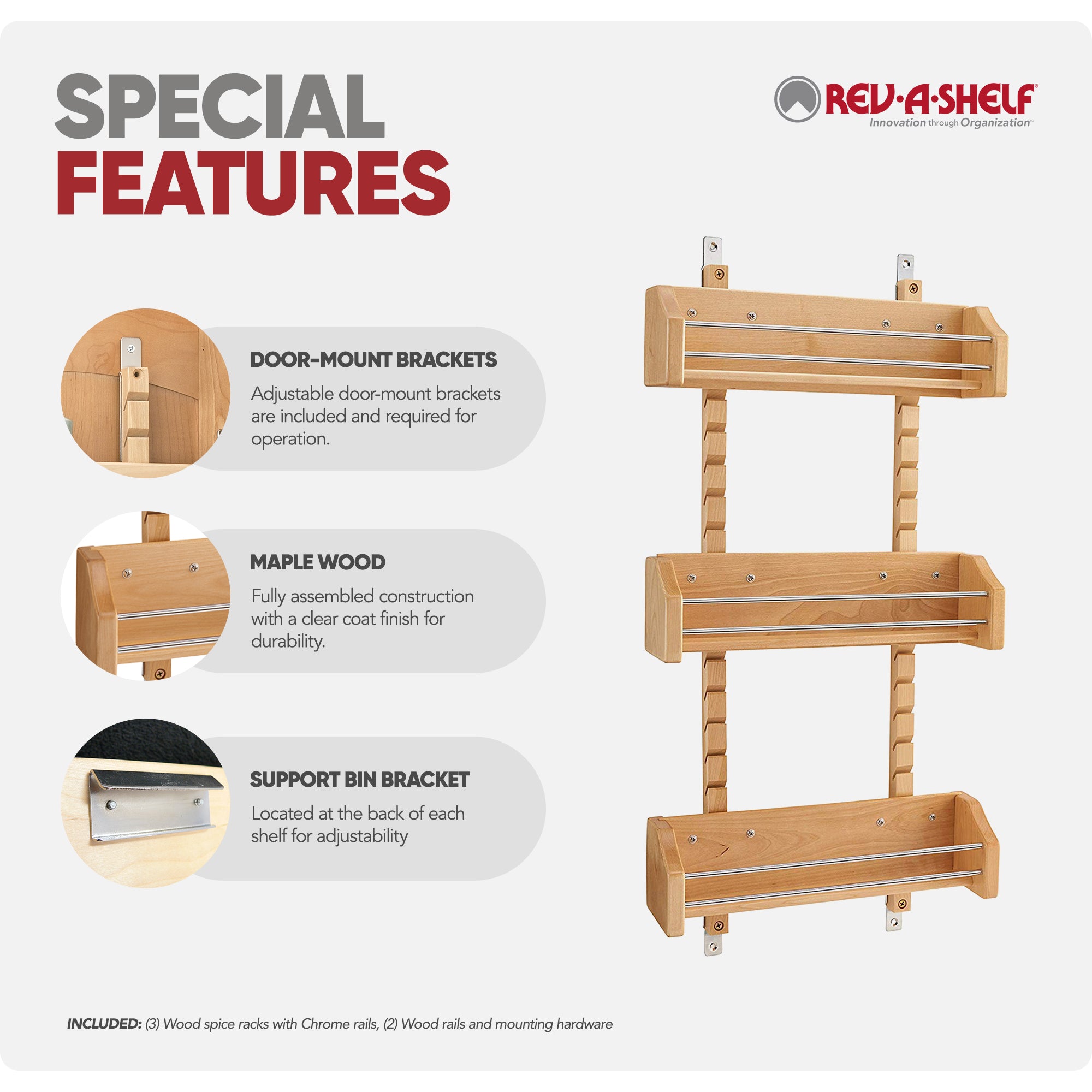 SPECIAL FEATURES

REV·A·SHELF®
Innovation through Organization™

DOOR-MOUNT BRACKETS
Adjustable door-mount brackets are included and required for operation.

MAPLE WOOD
Fully assembled construction with a clear coat finish for durability.

SUPPORT BIN BRACKET
Located at the back of each shelf for adjustability

INCLUDED: (3) Wood spice racks with Chrome rails, (2) Wood rails and mounting hardware